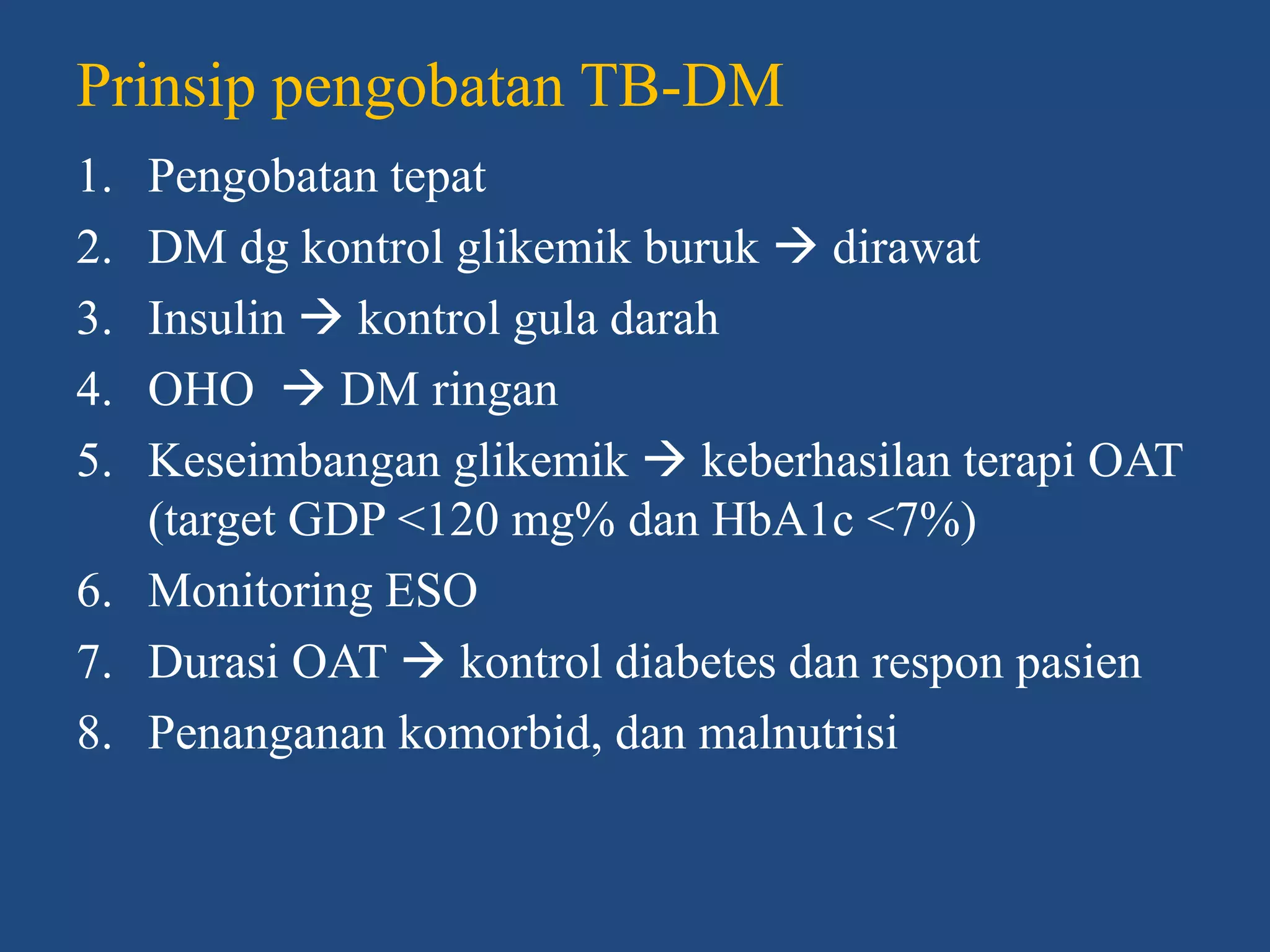 Prinsip pengobatan TB-DM

1. Pengobatan tepat
2. DM dg kontrol glikemik buruk → dirawat
3. Insulin → kontrol gula darah
4. OHO → DM ringan
5. Keseimbangan glikemik → keberhasilan terapi OAT (target GDP <120 mg% dan HbA1c <7%)
6. Monitoring ESO
7. Durasi OAT → kontrol diabetes dan respon pasien
8. Penanganan komorbid, dan malnutrisi